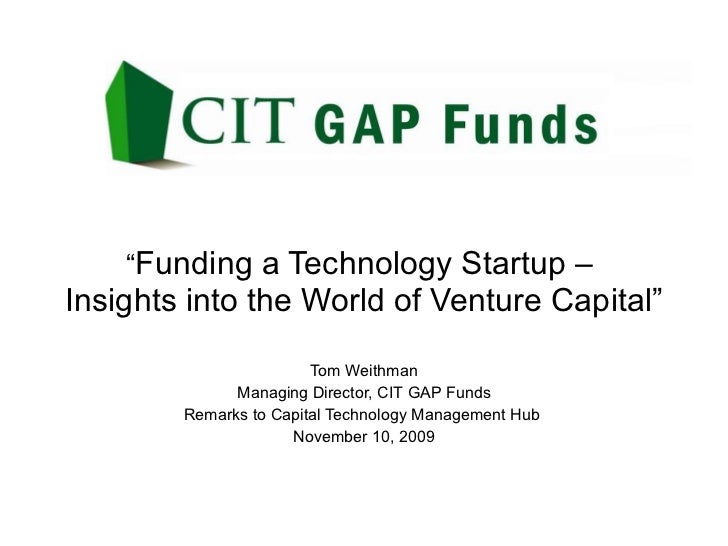 CIT GAP Funds

“Funding a Technology Startup – Insights into the World of Venture Capital”

Tom Weithman
Managing Director, CIT GAP Funds
Remarks to Capital Technology Management Hub
November 10, 2009